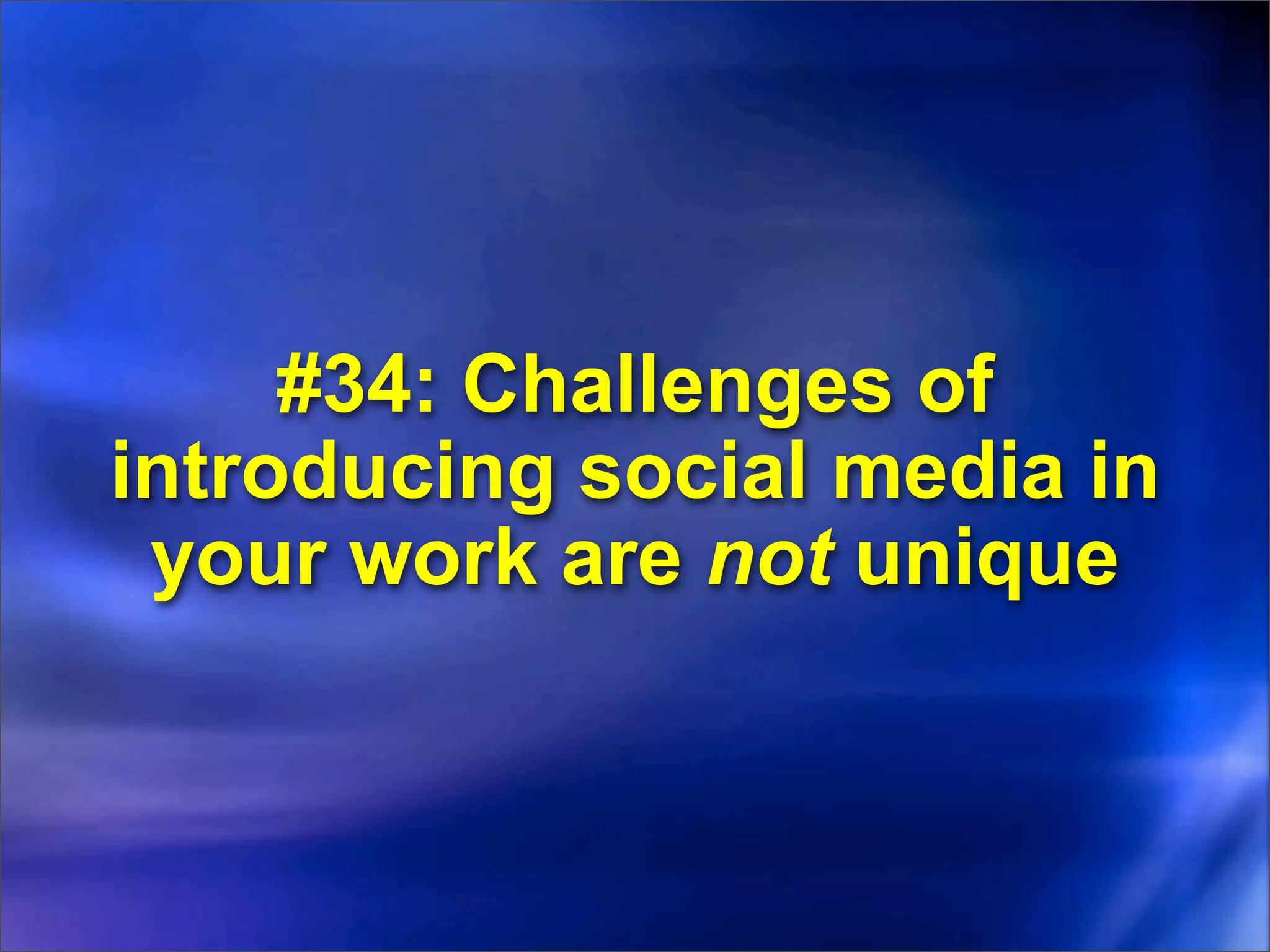 #34: Challenges of introducing social media in your work are not unique